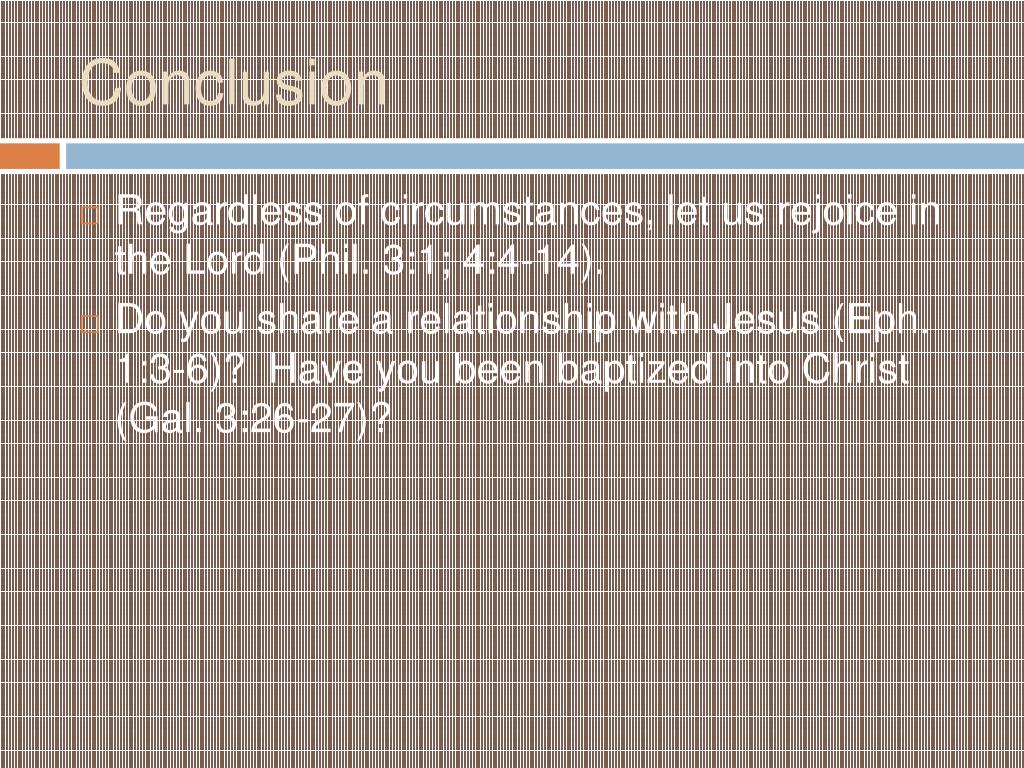 Conclusion

Regardless of circumstances, let us rejoice in the Lord (Phil. 3:1; 4:4-14).

Do you share a relationship with Jesus (Eph. 1:3-6)? Have you been baptized into Christ (Gal. 3:26-27)?